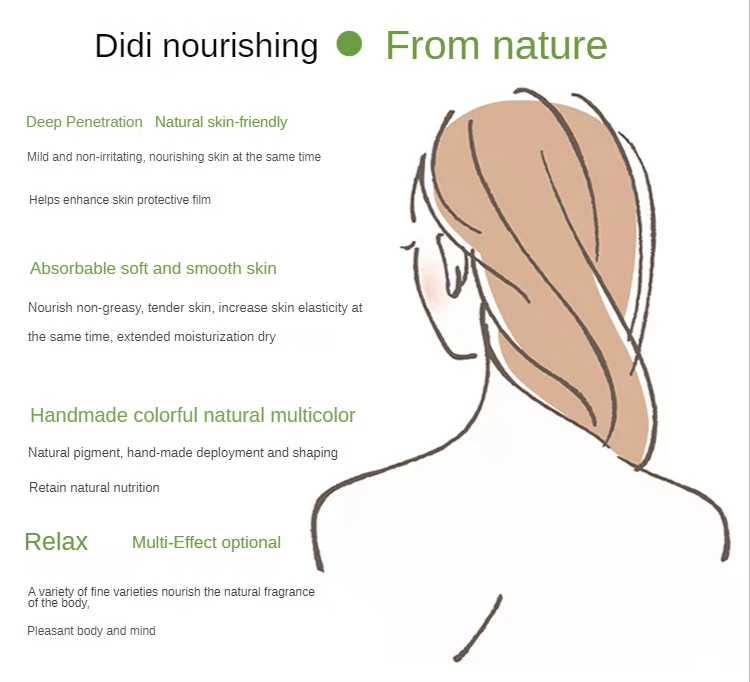 Didi nourishing From nature

Deep Penetration Natural skin-friendly

Mild and non-irritating, nourishing skin at the same time

Helps enhance skin protective film

Absorbable soft and smooth skin

Nourish non-greasy, tender skin, increase skin elasticity at the same time, extended moisturization dry

Handmade colorful natural multicolor

Natural pigment, hand-made deployment and shaping

Retain natural nutrition

Relax Multi-Effect optional

A variety of fine varieties nourish the natural fragrance of the body,

Pleasant body and mind